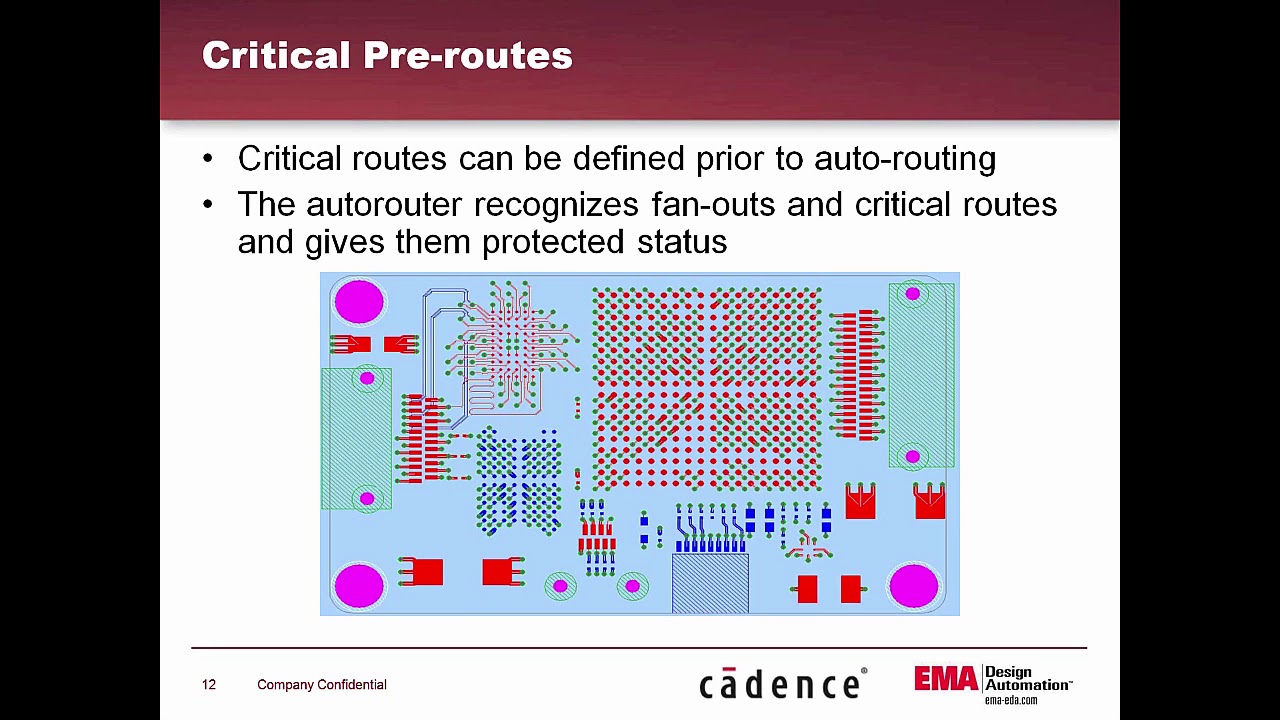 Critical Pre-routes

• Critical routes can be defined prior to auto-routing
• The autorouter recognizes fan-outs and critical routes and gives them protected status

12 Company Confidential

cādence®

EMA Design Automation™
ema-eda.com